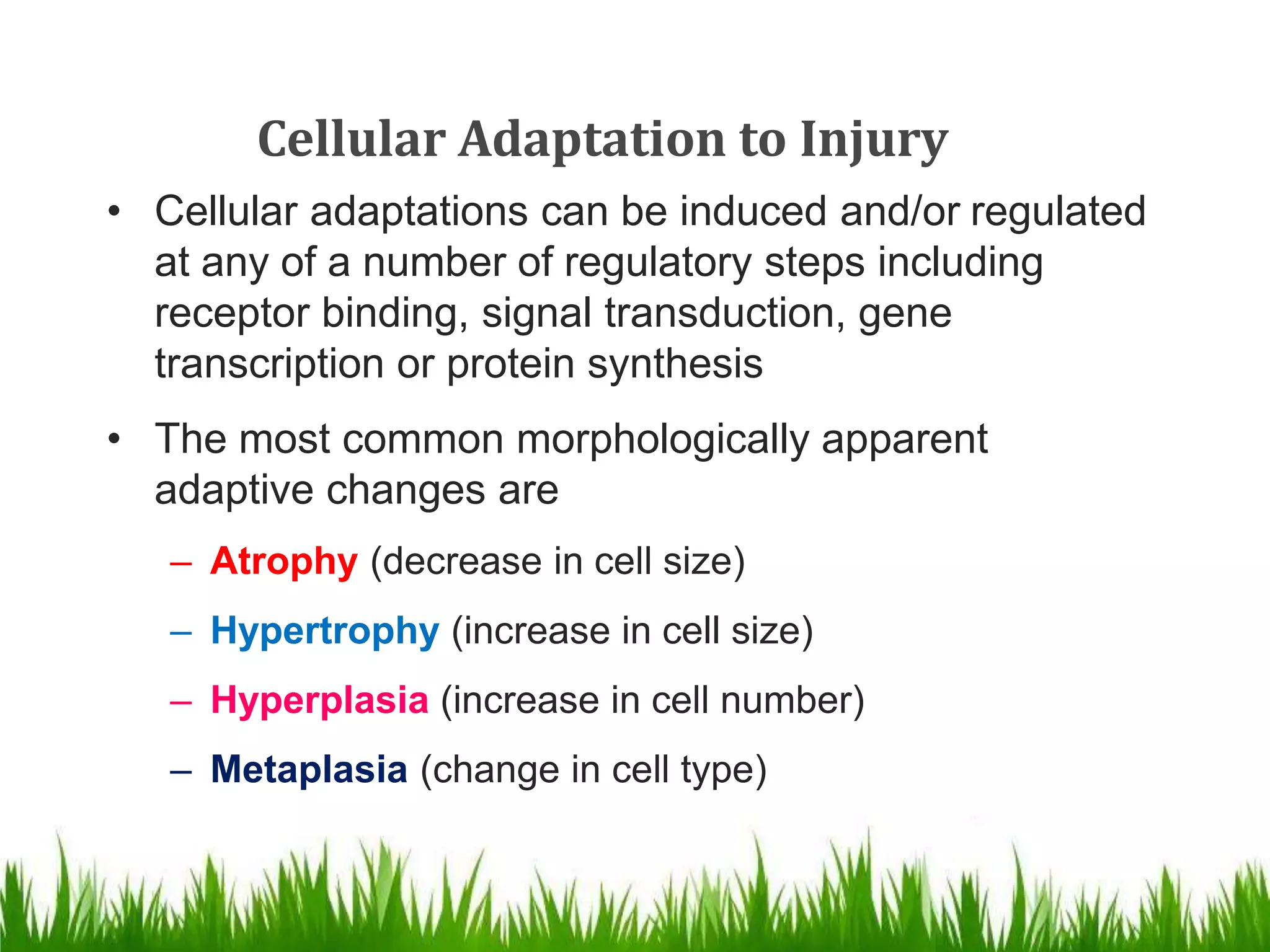 Cellular Adaptation to Injury

• Cellular adaptations can be induced and/or regulated at any of a number of regulatory steps including receptor binding, signal transduction, gene transcription or protein synthesis

• The most common morphologically apparent adaptive changes are

– Atrophy (decrease in cell size)

– Hypertrophy (increase in cell size)

– Hyperplasia (increase in cell number)

– Metaplasia (change in cell type)